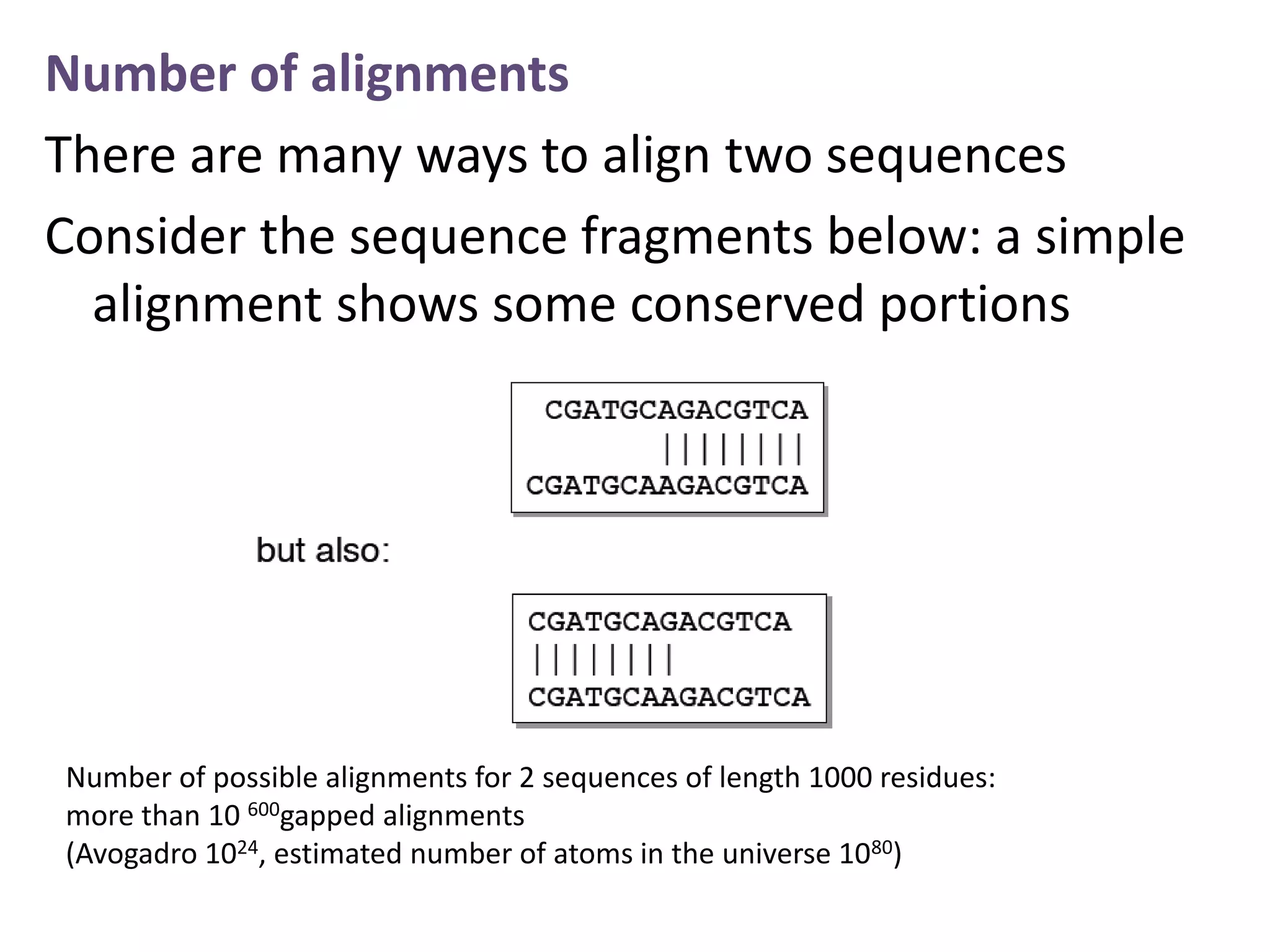 Number of alignments

There are many ways to align two sequences

Consider the sequence fragments below: a simple alignment shows some conserved portions

CGATGCAGACGTCA
||||||||
CGATGCAAGACGTCA

but also:

CGATGCAGACGTCA
||||||||
CGATGCAAGACGTCA

Number of possible alignments for 2 sequences of length 1000 residues:
more than $10^{600}$gapped alignments
(Avogadro $10^{24}$, estimated number of atoms in the universe $10^{80}$)